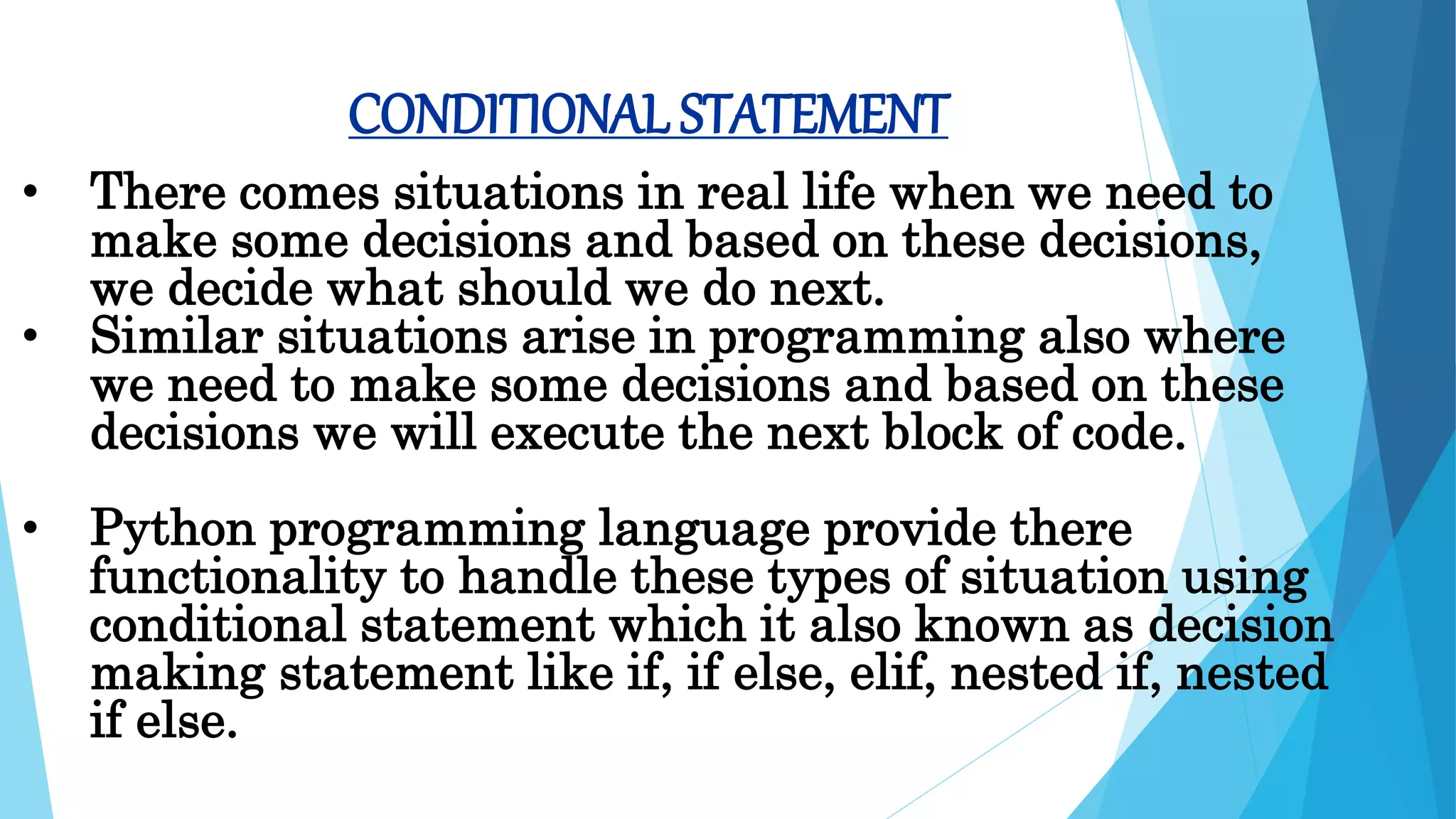 CONDITIONAL STATEMENT

• There comes situations in real life when we need to make some decisions and based on these decisions, we decide what should we do next.
• Similar situations arise in programming also where we need to make some decisions and based on these decisions we will execute the next block of code.

• Python programming language provide there functionality to handle these types of situation using conditional statement which it also known as decision making statement like if, if else, elif, nested if, nested if else.